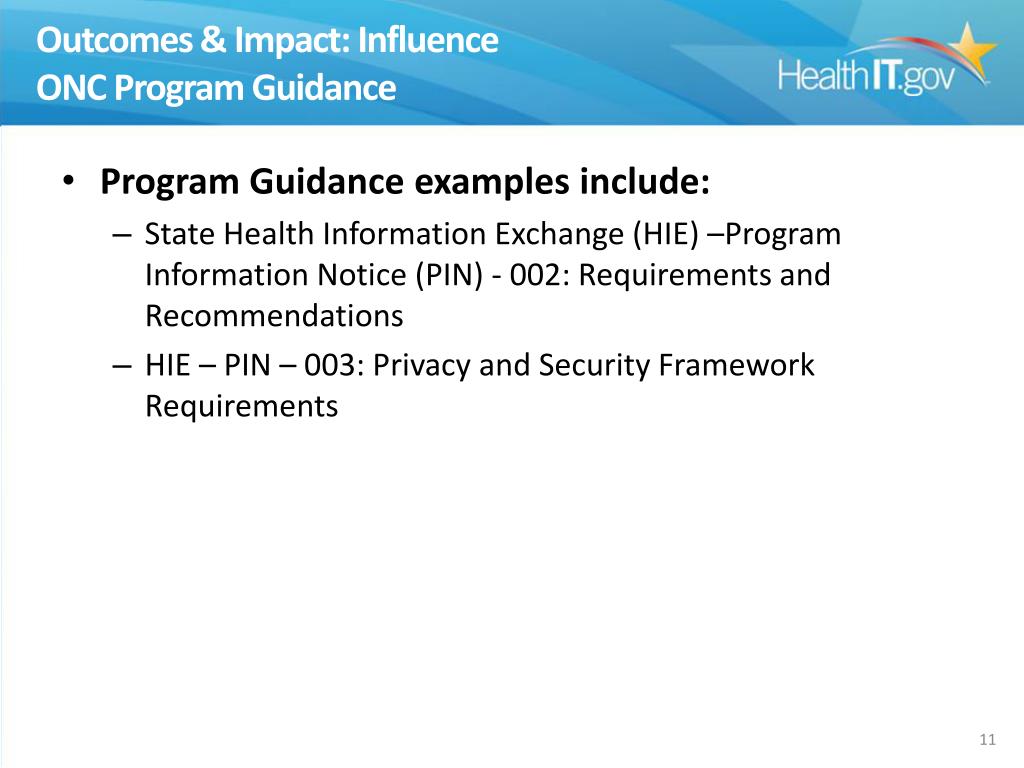 Outcomes & Impact: Influence
ONC Program Guidance

HealthIT.gov

• Program Guidance examples include:
– State Health Information Exchange (HIE) –Program Information Notice (PIN) - 002: Requirements and Recommendations
– HIE – PIN – 003: Privacy and Security Framework Requirements

11